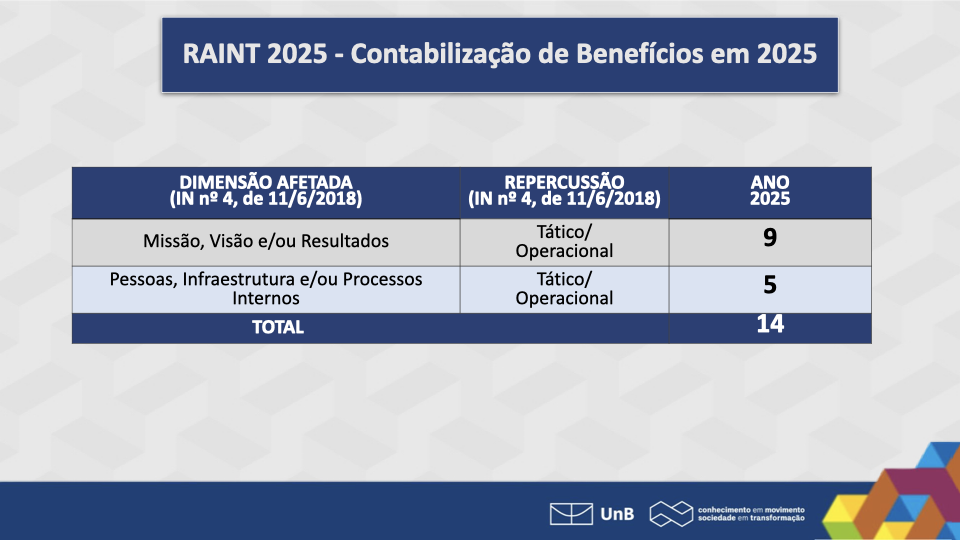 RAINT 2025 - Contabilização de Benefícios em 2025

| DIMENSÃO AFETADA (IN nº 4, de 11/6/2018) | REPERCUSSÃO (IN nº 4, de 11/6/2018) | ANO 2025 |
|---|---|---|
| Missão, Visão e/ou Resultados | Tático/ Operacional | 9 |
| Pessoas, Infraestrutura e/ou Processos Internos | Tático/ Operacional | 5 |
| TOTAL | | 14 |

UnB

conhecimento em movimento
sociedade em transformação